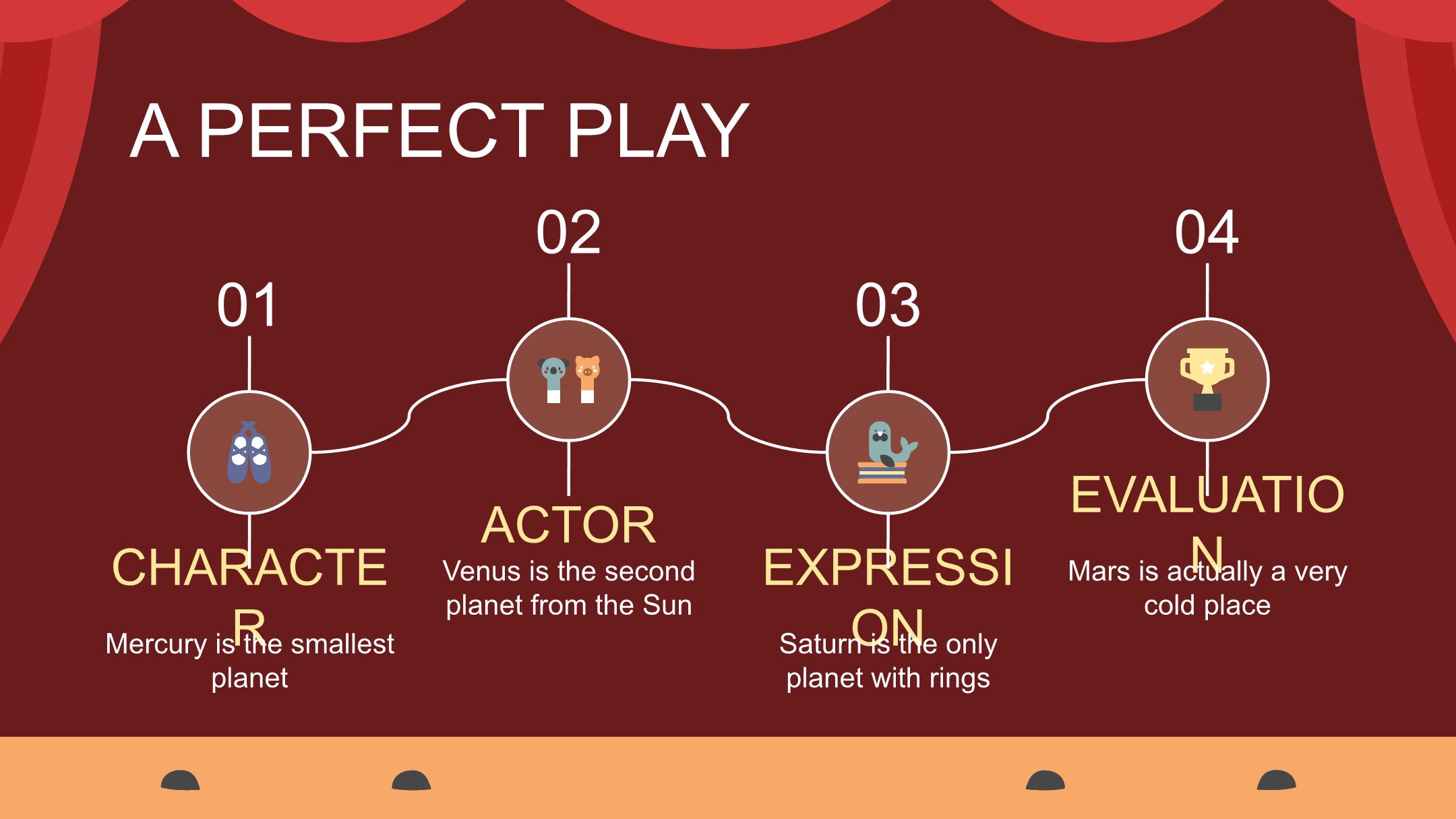 A PERFECT PLAY

01

CHARACTER

Mercury is the smallest planet

02

ACTOR

Venus is the second planet from the Sun

03

EXPRESSION

Saturn is the only planet with rings

04

EVALUATION

Mars is actually a very cold place